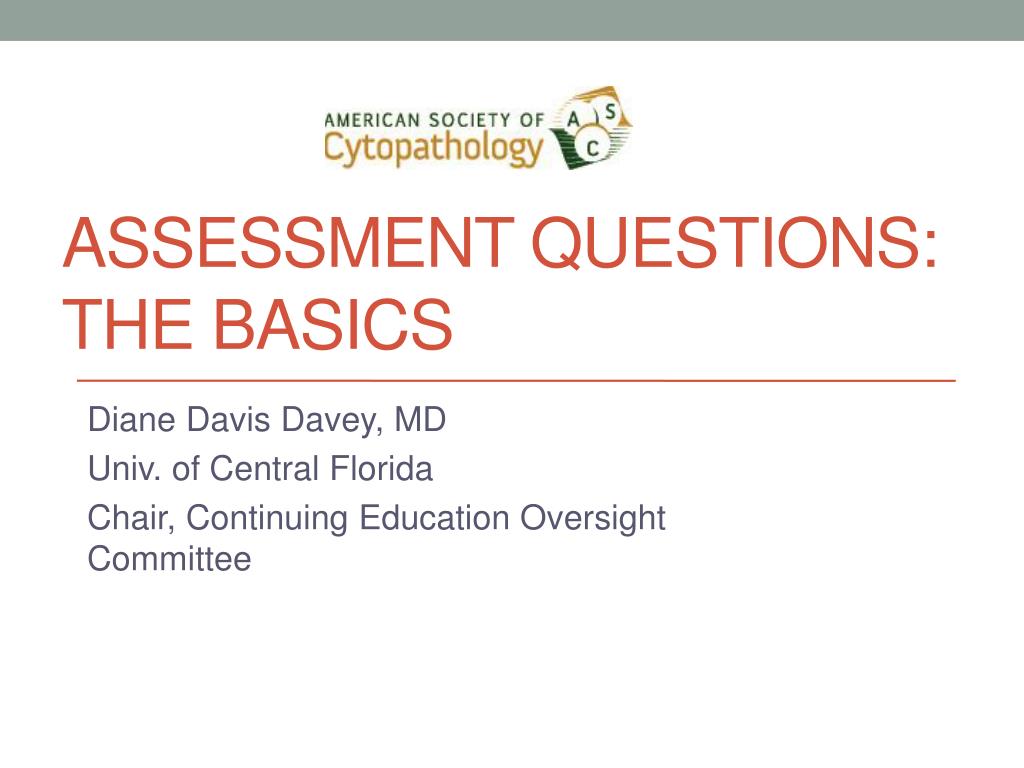 AMERICAN SOCIETY OF
Cytopathology
A S C

ASSESSMENT QUESTIONS: THE BASICS

Diane Davis Davey, MD

Univ. of Central Florida

Chair, Continuing Education Oversight Committee